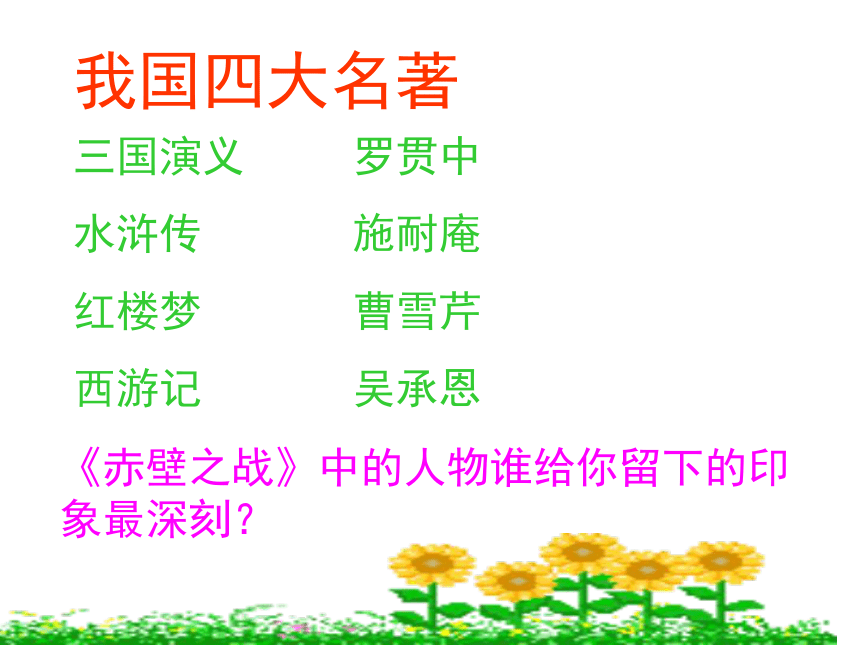 我国四大名著

三国演义　　罗贯中

水浒传　　施耐庵

红楼梦　　曹雪芹

西游记　　吴承恩

《赤壁之战》中的人物谁给你留下的印象最深刻？